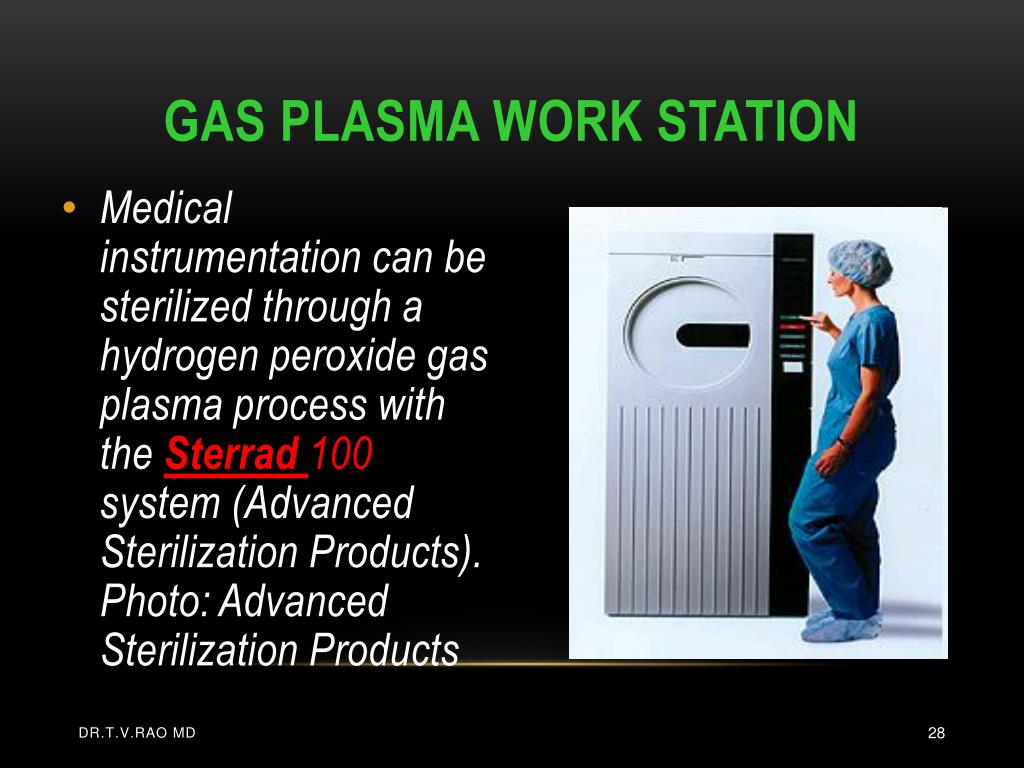 GAS PLASMA WORK STATION

• Medical instrumentation can be sterilized through a hydrogen peroxide gas plasma process with the Sterrad 100 system (Advanced Sterilization Products). Photo: Advanced Sterilization Products

DR.T.V.RAO MD

28